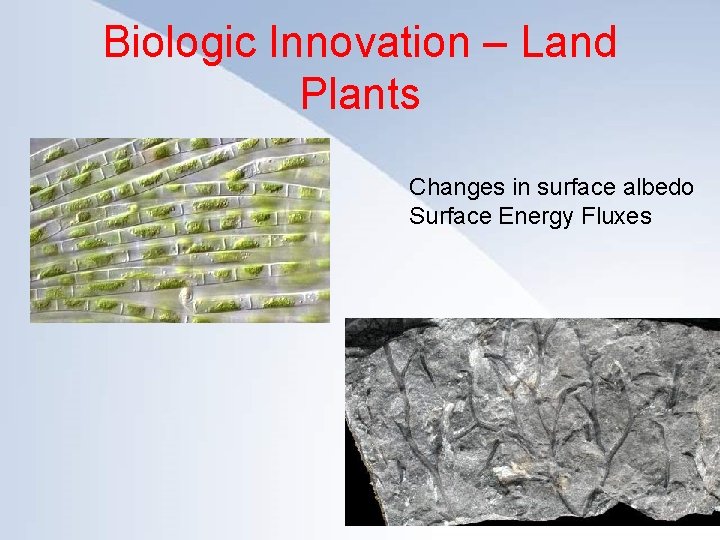 Biologic Innovation – Land Plants

Changes in surface albedo
Surface Energy Fluxes